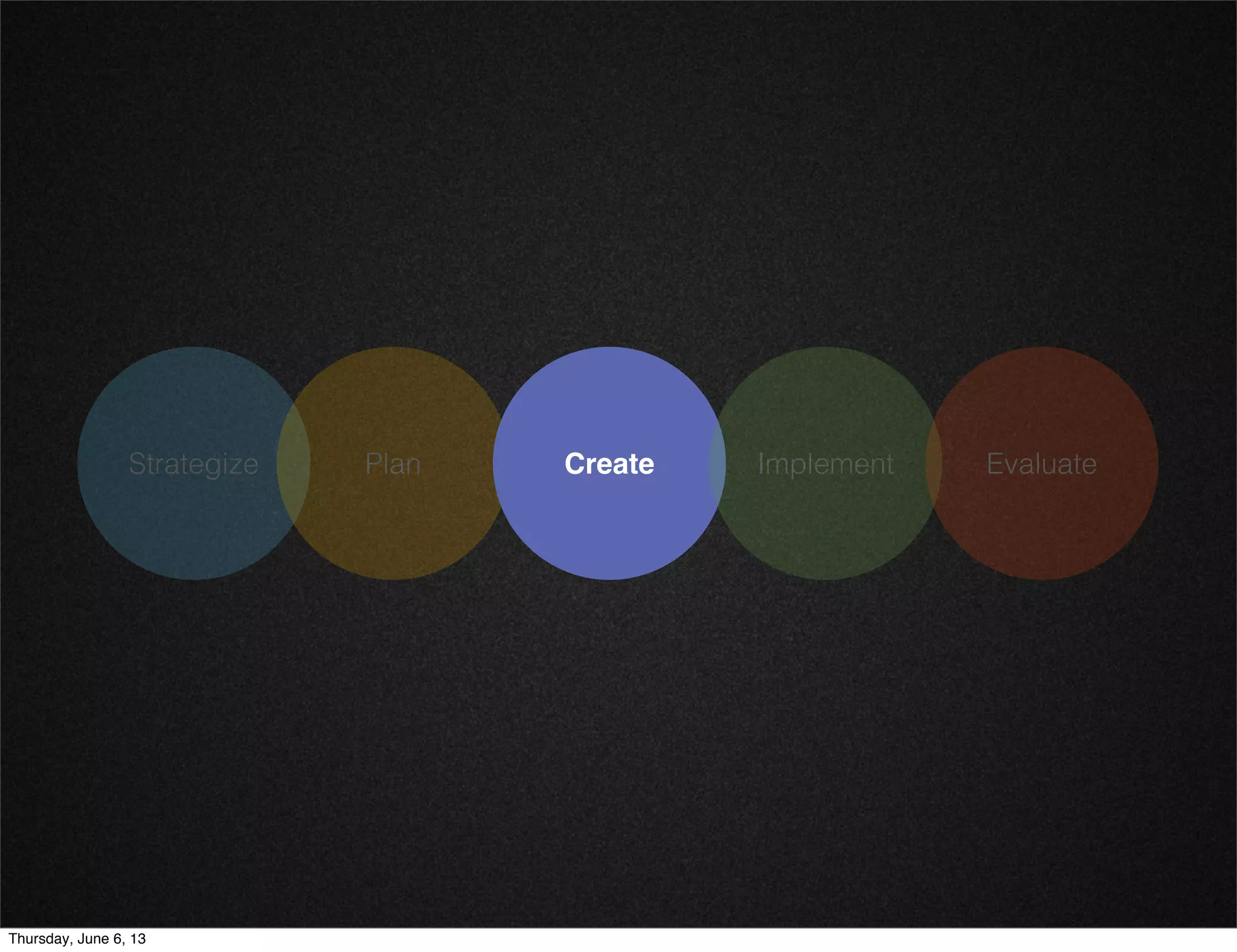 Strategize Plan Create Implement Evaluate

Thursday, June 6, 13